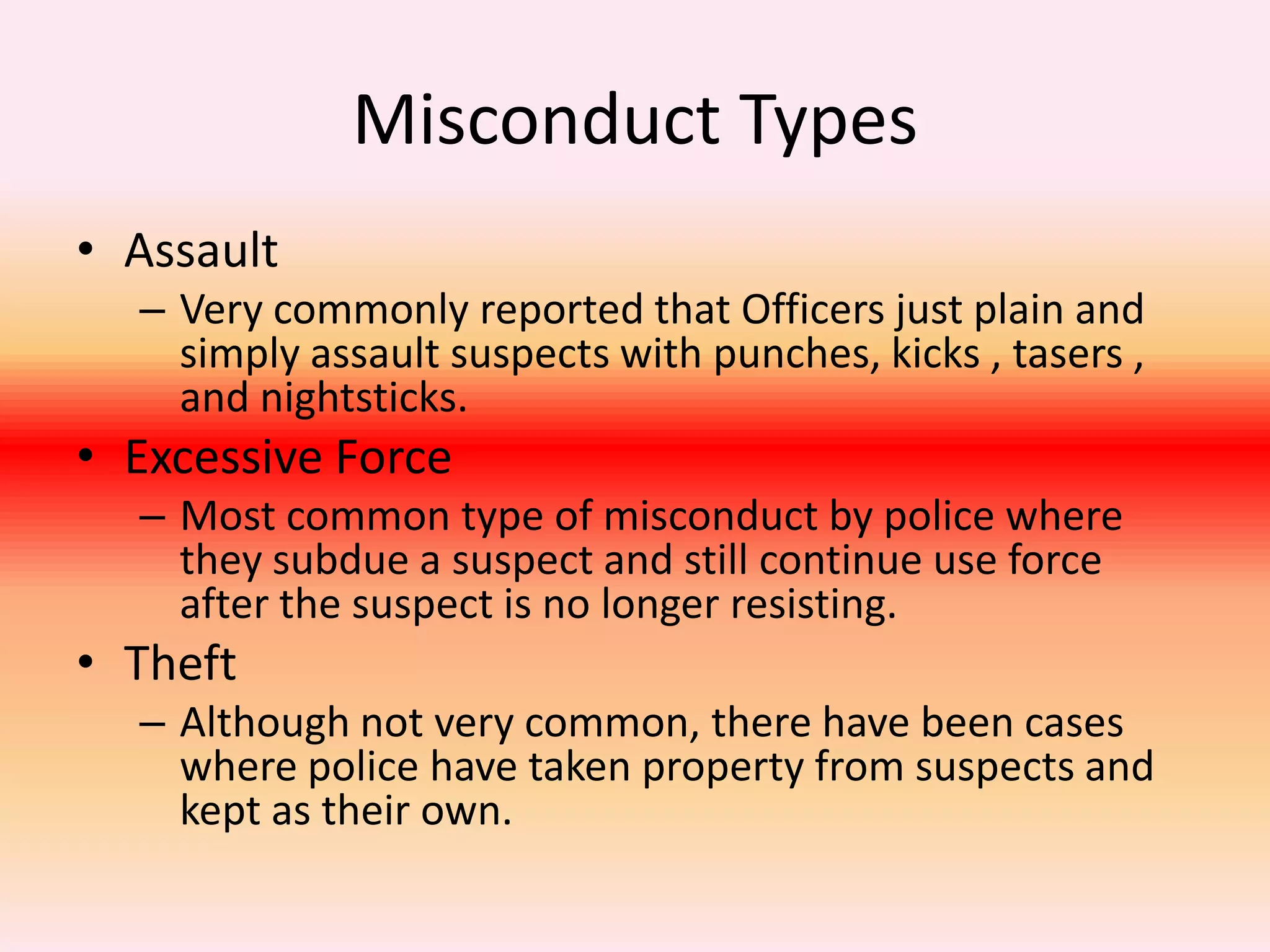 Misconduct Types

• Assault
– Very commonly reported that Officers just plain and simply assault suspects with punches, kicks , tasers , and nightsticks.
• Excessive Force
– Most common type of misconduct by police where they subdue a suspect and still continue use force after the suspect is no longer resisting.
• Theft
– Although not very common, there have been cases where police have taken property from suspects and kept as their own.